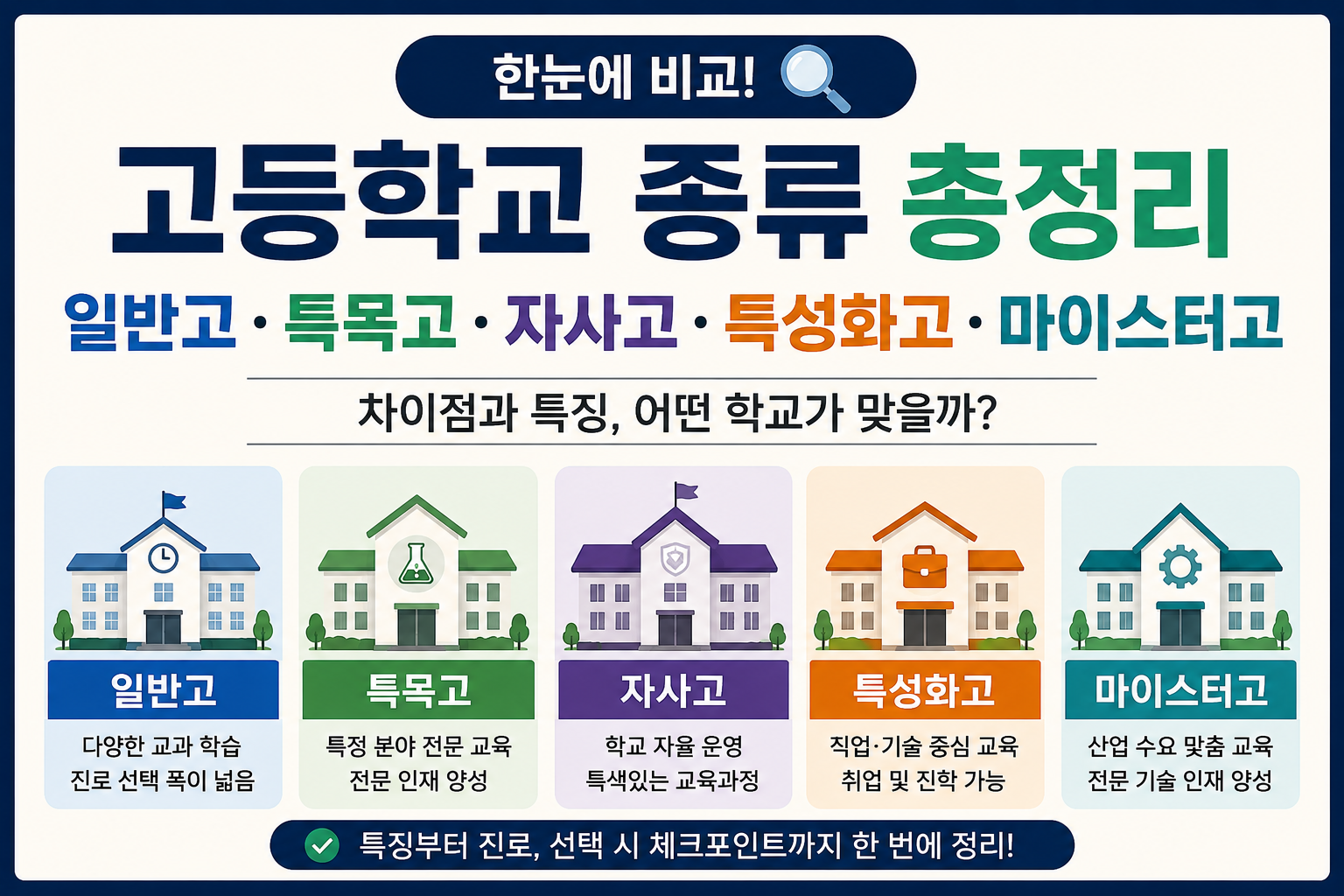 한눈에 비교!

고등학교 종류 총정리

일반고 · 특목고 · 자사고 · 특성화고 · 마이스터고

차이점과 특징, 어떤 학교가 맞을까?

일반고
다양한 교과 학습
진로 선택 폭이 넓음

특목고
특정 분야 전문 교육
전문 인재 양성

자사고
학교 자율 운영
특색있는 교육과정

특성화고
직업·기술 중심 교육
취업 및 진학 가능

마이스터고
산업 수요 맞춤 교육
전문 기술 인재 양성

특징부터 진로, 선택 시 체크포인트까지 한 번에 정리!